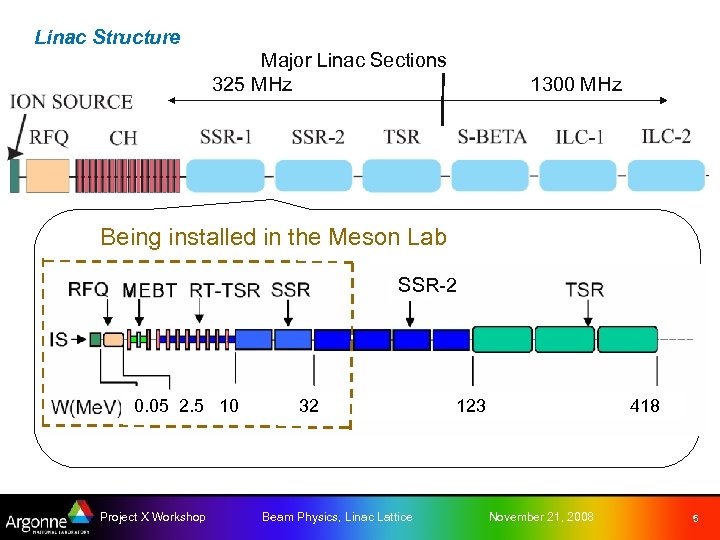 Linac Structure

Major Linac Sections

325 MHz

1300 MHz

ION SOURCE

RFQ CH SSR-1 SSR-2 TSR S-BETA ILC-1 ILC-2

Being installed in the Meson Lab

RFQ MEBT RT-TSR SSR SSR-2 TSR

IS

W(MeV) 0.05 2.5 10 32 123 418

Argonne NATIONAL LABORATORY Project X Workshop Beam Physics, Linac Lattice November 21, 2008 5